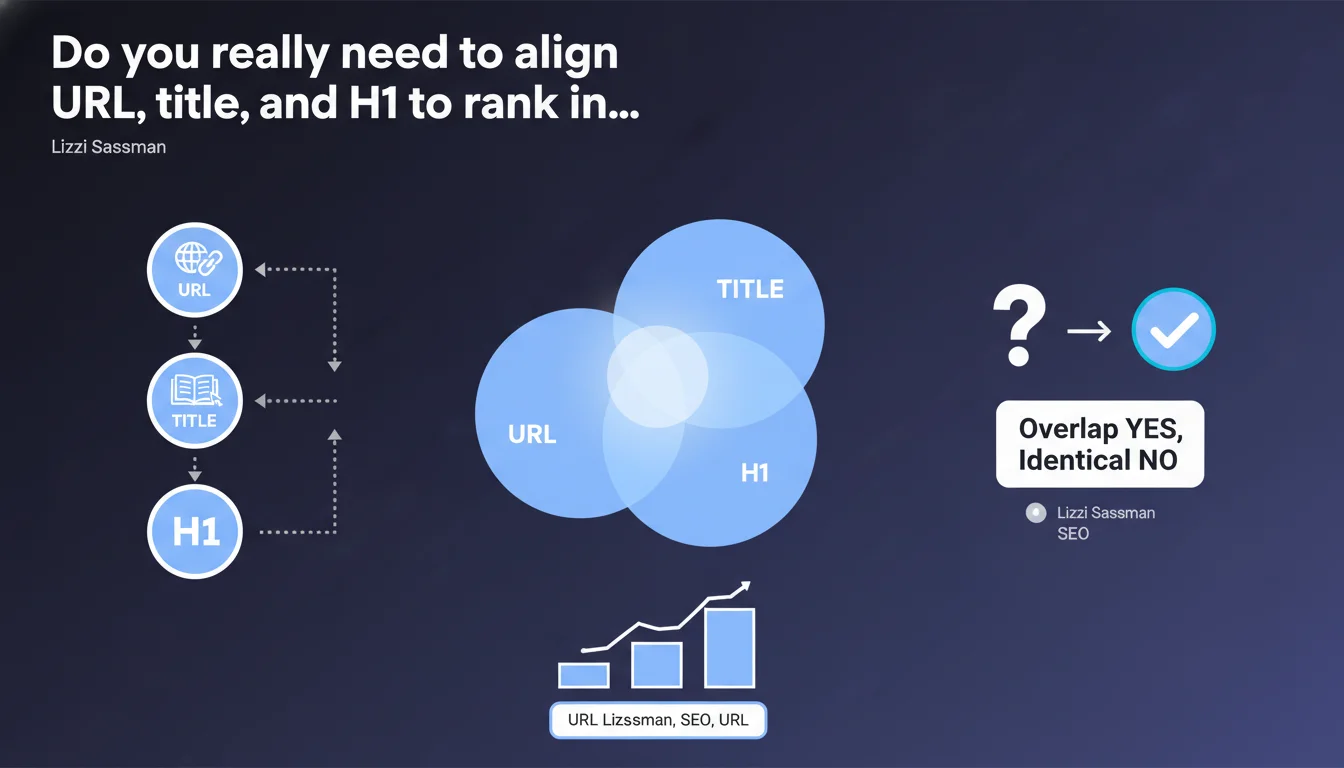 Do you really need to align URL, title, and H1 to rank in...

Lizzi Sassman

URL

TITLE

H1

TITLE

URL

H1

?

Overlap YES, Identical NO

Lizzi Sassman SEO

URL Lizssman, SEO, URL